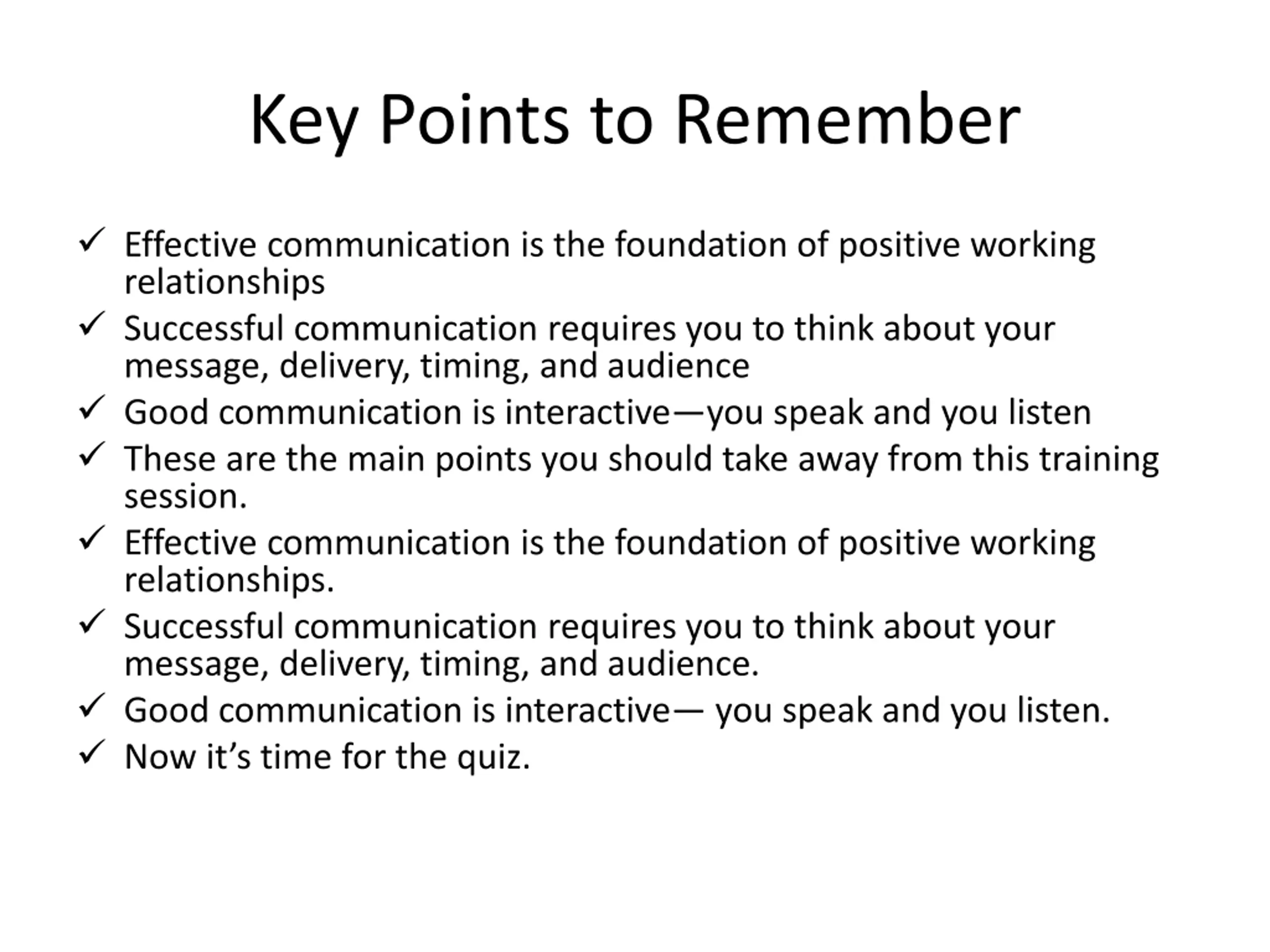 Key Points to Remember

✓ Effective communication is the foundation of positive working relationships
✓ Successful communication requires you to think about your message, delivery, timing, and audience
✓ Good communication is interactive—you speak and you listen
✓ These are the main points you should take away from this training session.
✓ Effective communication is the foundation of positive working relationships.
✓ Successful communication requires you to think about your message, delivery, timing, and audience.
✓ Good communication is interactive— you speak and you listen.
✓ Now it's time for the quiz.